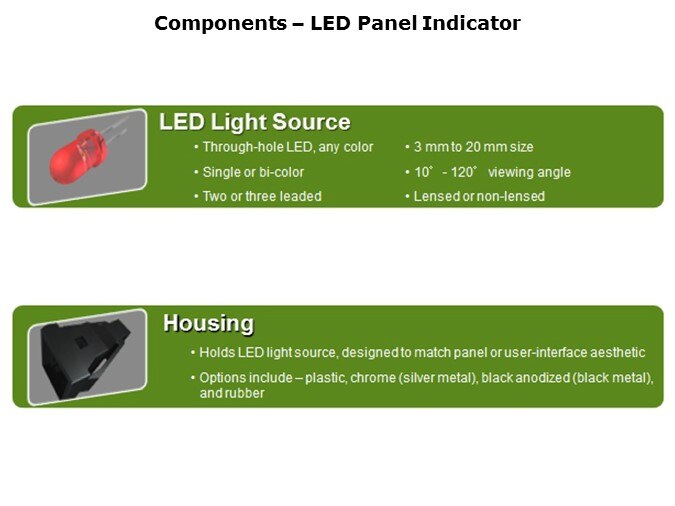 Components – LED Panel Indicator

LED Light Source

• Through-hole LED, any color
• Single or bi-color
• Two or three leaded

• 3 mm to 20 mm size
• 10˚ - 120˚ viewing angle
• Lensed or non-lensed

Housing

• Holds LED light source, designed to match panel or user-interface aesthetic
• Options include – plastic, chrome (silver metal), black anodized (black metal), and rubber